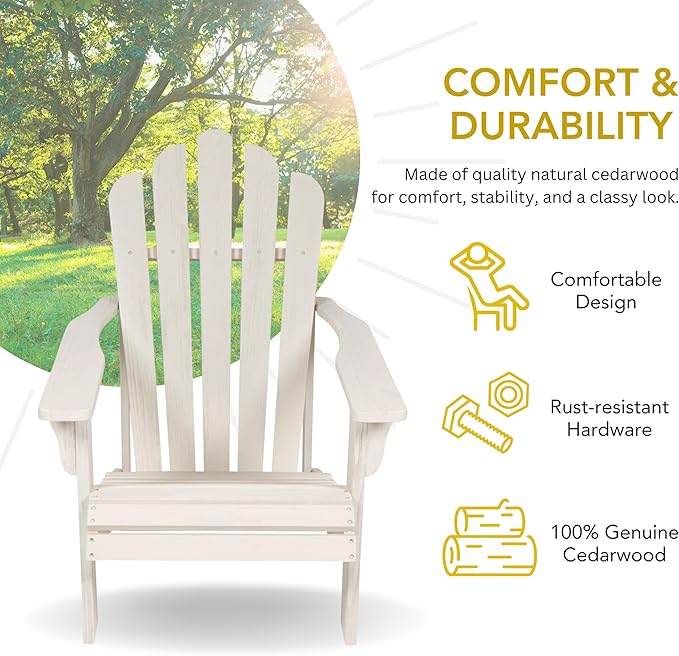 COMFORT & DURABILITY

Made of quality natural cedarwood for comfort, stability, and a classy look.

Comfortable Design

Rust-resistant Hardware

100% Genuine Cedarwood